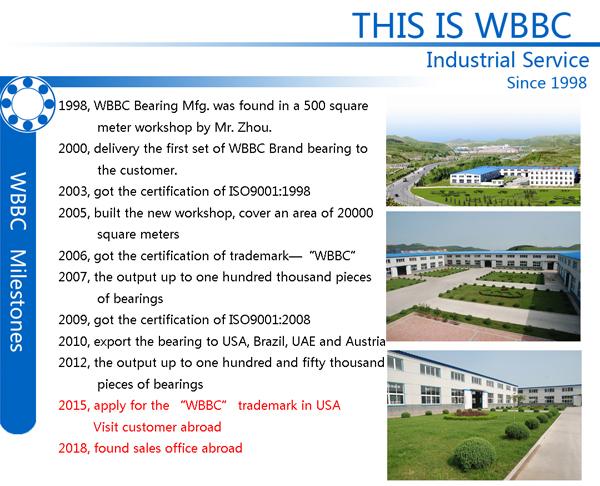 THIS IS WBBC

Industrial Service
Since 1998

WBBC Milestones

1998, WBBC Bearing Mfg. was found in a 500 square meter workshop by Mr. Zhou.

2000, delivery the first set of WBBC Brand bearing to the customer.

2003, got the certification of ISO9001:1998

2005, built the new workshop, cover an area of 20000 square meters

2006, got the certification of trademark— "WBBC"

2007, the output up to one hundred thousand pieces of bearings

2009, got the certification of ISO9001:2008

2010, export the bearing to USA, Brazil, UAE and Austria

2012, the output up to one hundred and fifty thousand pieces of bearings

2015, apply for the "WBBC" trademark in USA
Visit customer abroad

2018, found sales office abroad